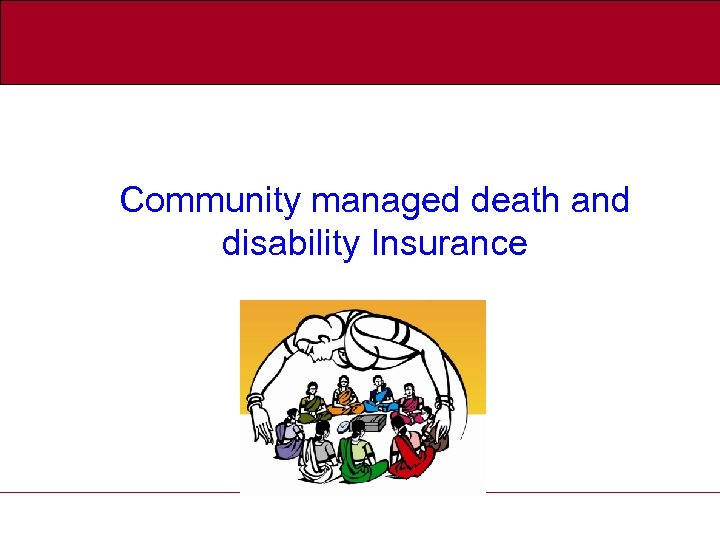 Community managed death and disability Insurance